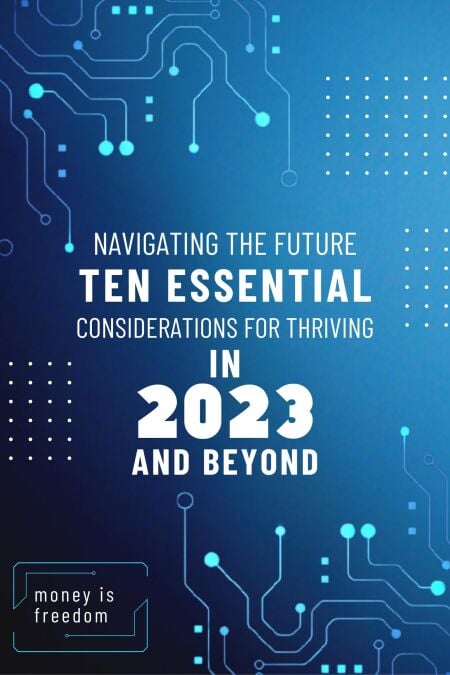 NAVIGATING THE FUTURE
TEN ESSENTIAL
CONSIDERATIONS FOR THRIVING
IN
2023
AND BEYOND

money is
freedom